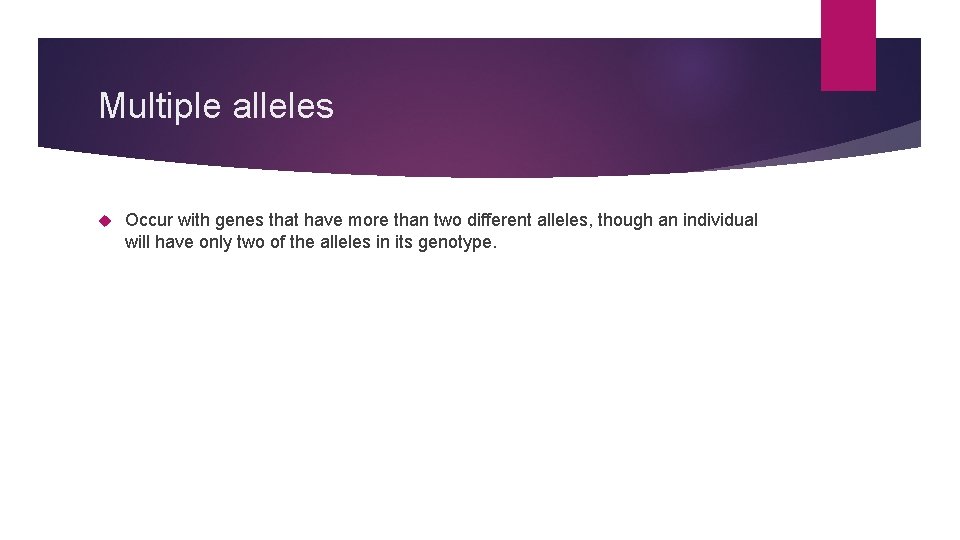 Multiple alleles

Occur with genes that have more than two different alleles, though an individual will have only two of the alleles in its genotype.